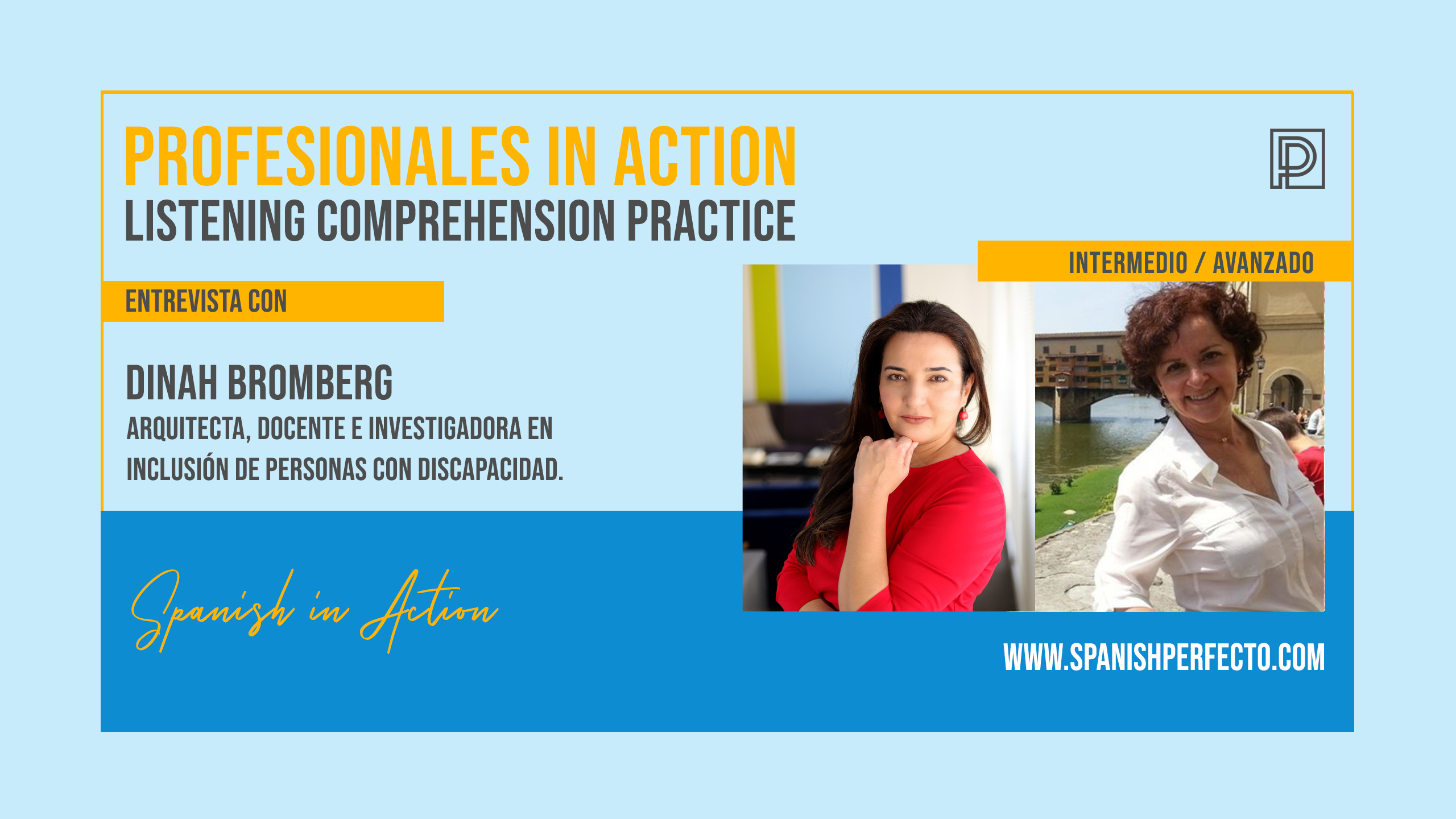 PROFESIONALES IN ACTION
LISTENING COMPREHENSION PRACTICE

INTERMEDIO / AVANZADO

ENTREVISTA CON

DINAH BROMBERG
ARQUITECTA, DOCENTE E INVESTIGADORA EN INCLUSIÓN DE PERSONAS CON DISCAPACIDAD.

Spanish in Action

WWW.SPANISHPERFECTO.COM